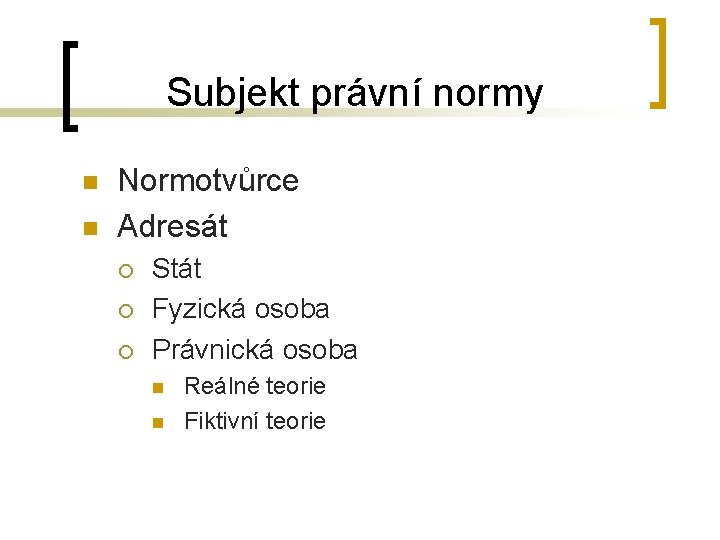 Subjekt právní normy

- Normotvůrce
- Adresát
  - Stát
  - Fyzická osoba
  - Právnická osoba
    - Reálné teorie
    - Fiktivní teorie